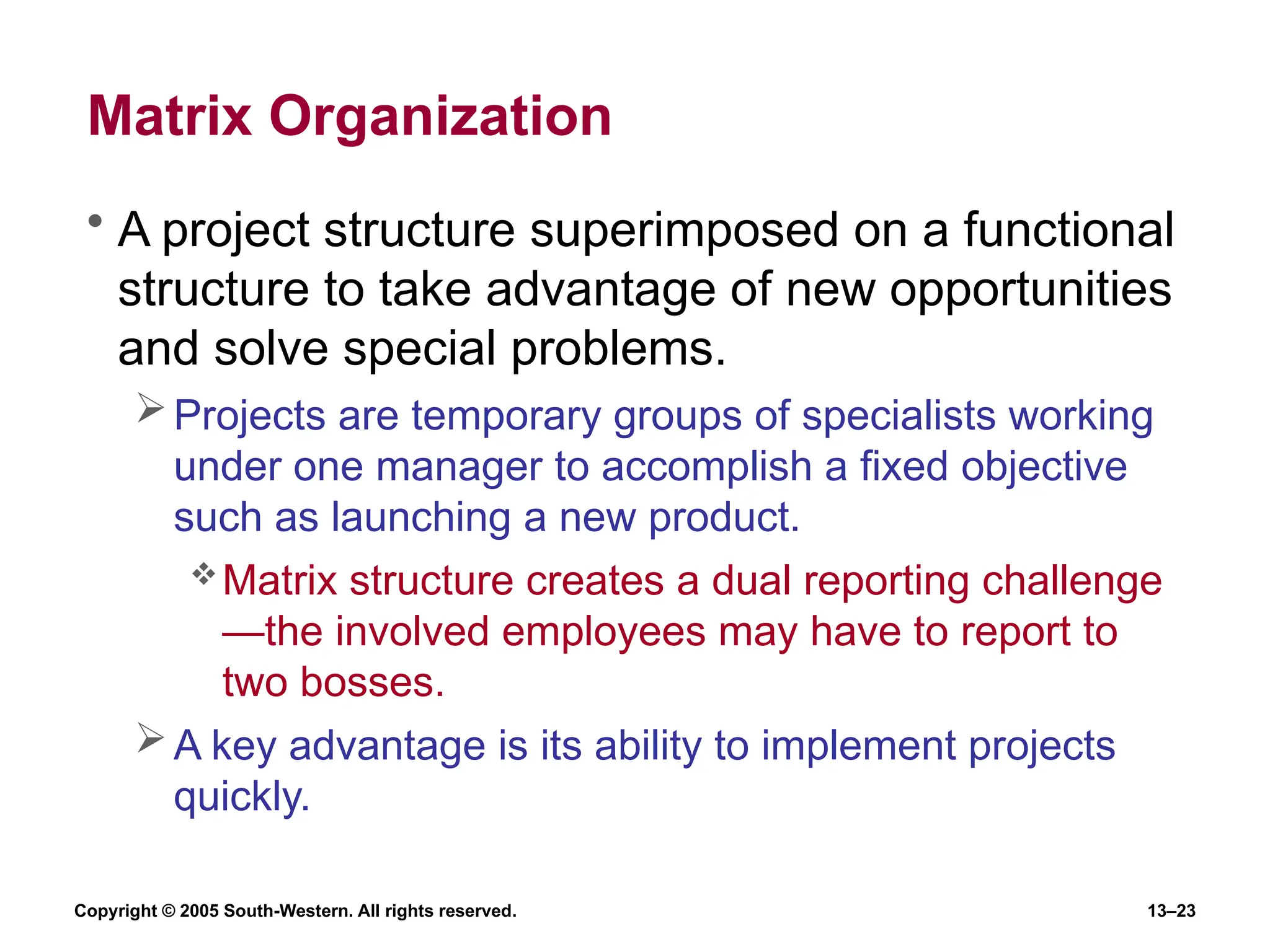 Matrix Organization

• A project structure superimposed on a functional structure to take advantage of new opportunities and solve special problems.

➢ Projects are temporary groups of specialists working under one manager to accomplish a fixed objective such as launching a new product.

❖ Matrix structure creates a dual reporting challenge—the involved employees may have to report to two bosses.

➢ A key advantage is its ability to implement projects quickly.

Copyright © 2005 South-Western. All rights reserved.

13–23